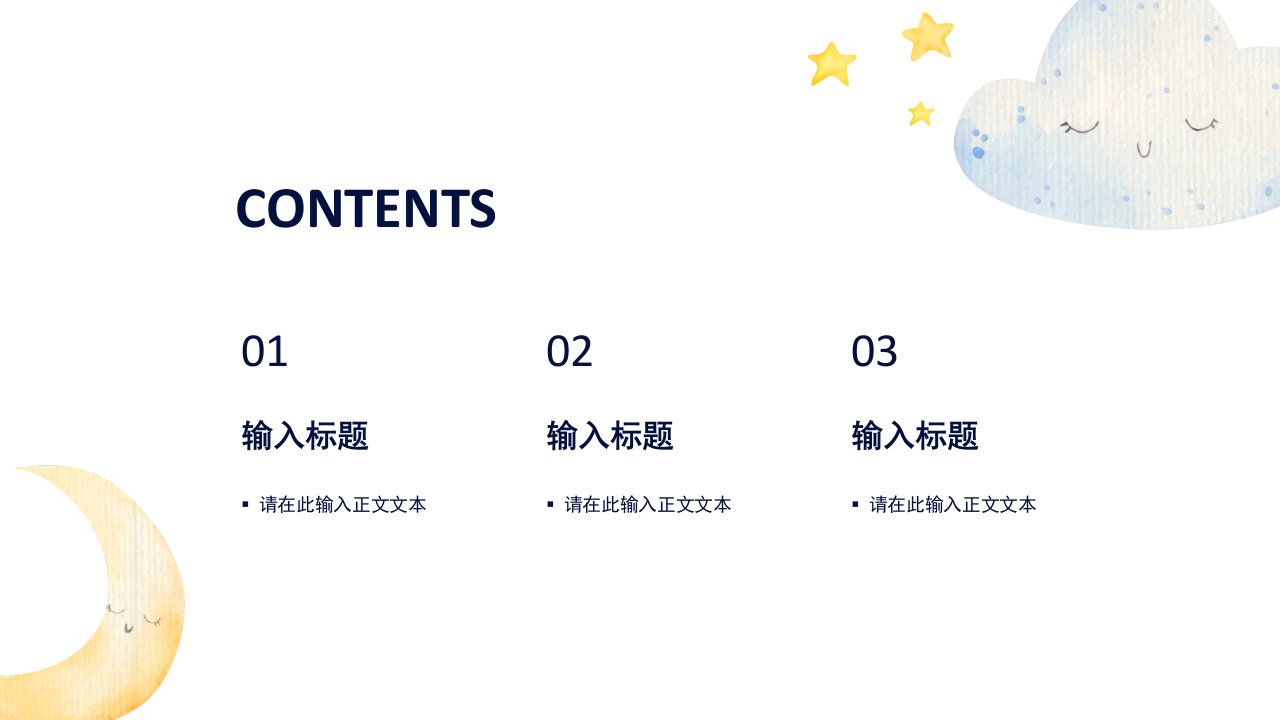 CONTENTS

01

输入标题

▪ 请在此输入正文文本

02

输入标题

▪ 请在此输入正文文本

03

输入标题

▪ 请在此输入正文文本